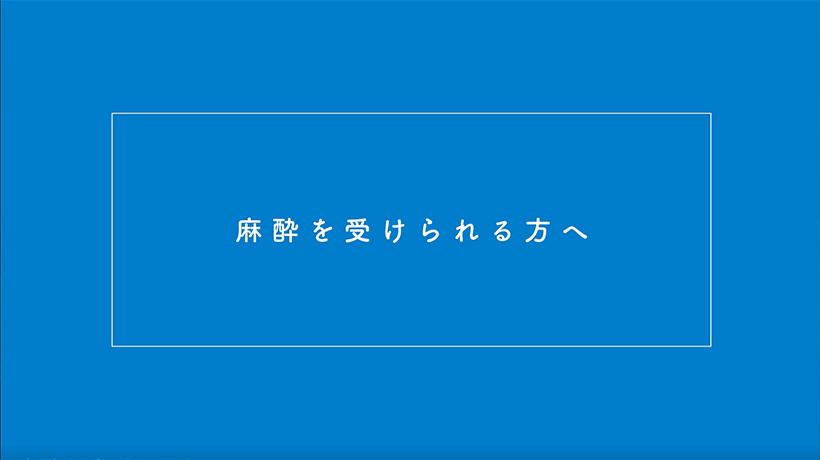 麻酔を受けられる方へ